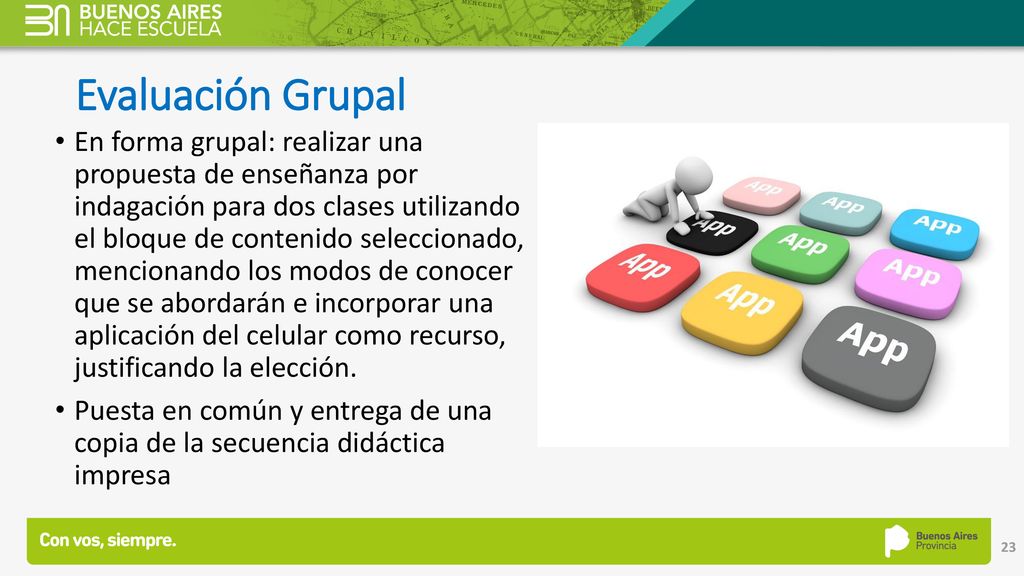 BUENOS AIRES HACE ESCUELA

Evaluación Grupal

• En forma grupal: realizar una propuesta de enseñanza por indagación para dos clases utilizando el bloque de contenido seleccionado, mencionando los modos de conocer que se abordarán e incorporar una aplicación del celular como recurso, justificando la elección.

• Puesta en común y entrega de una copia de la secuencia didáctica impresa

App App App App App App App App App

Con vos, siempre.

Buenos Aires Provincia

23